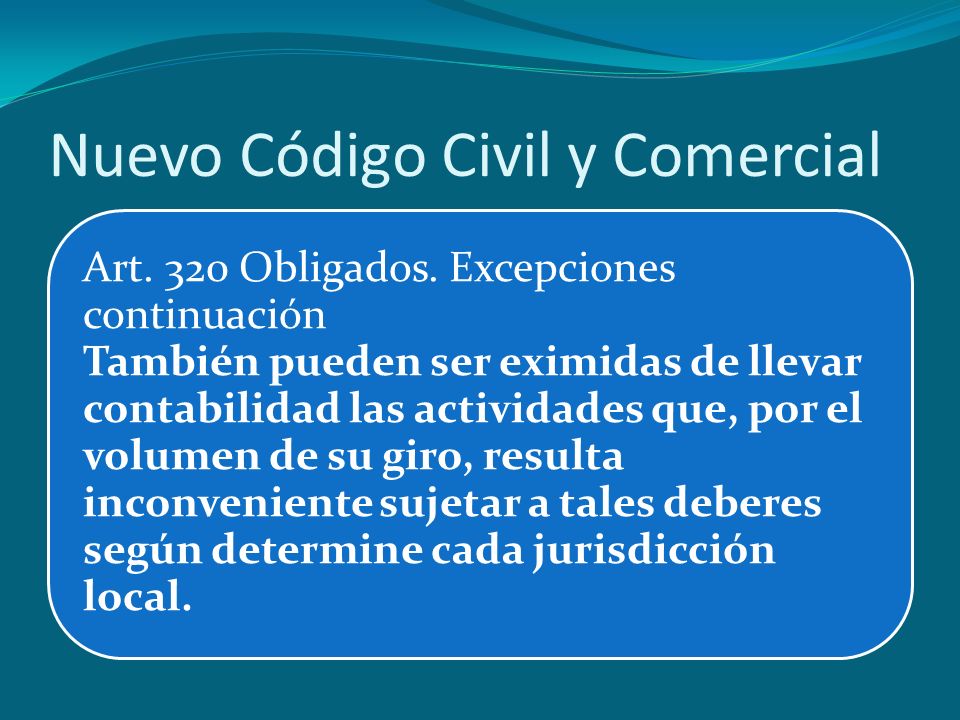 Nuevo Código Civil y Comercial

Art. 320 Obligados. Excepciones continuación
También pueden ser eximidas de llevar contabilidad las actividades que, por el volumen de su giro, resulta inconveniente sujetar a tales deberes según determine cada jurisdicción local.